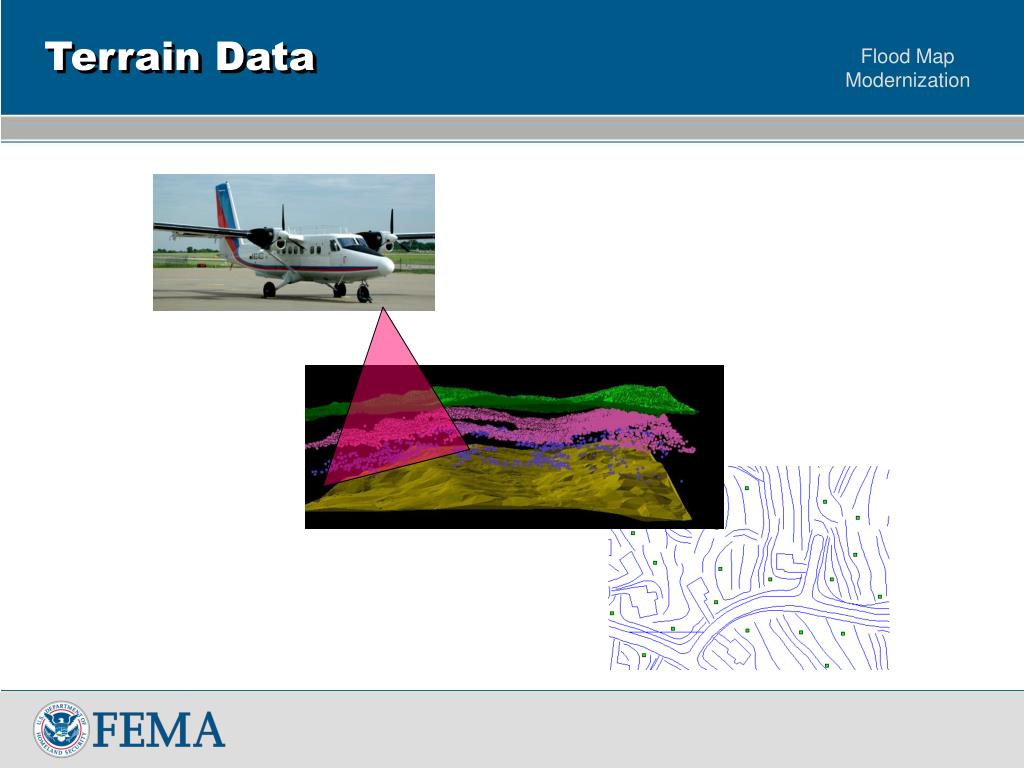 Terrain Data

Flood Map Modernization

U.S. DEPARTMENT OF HOMELAND SECURITY

FEMA